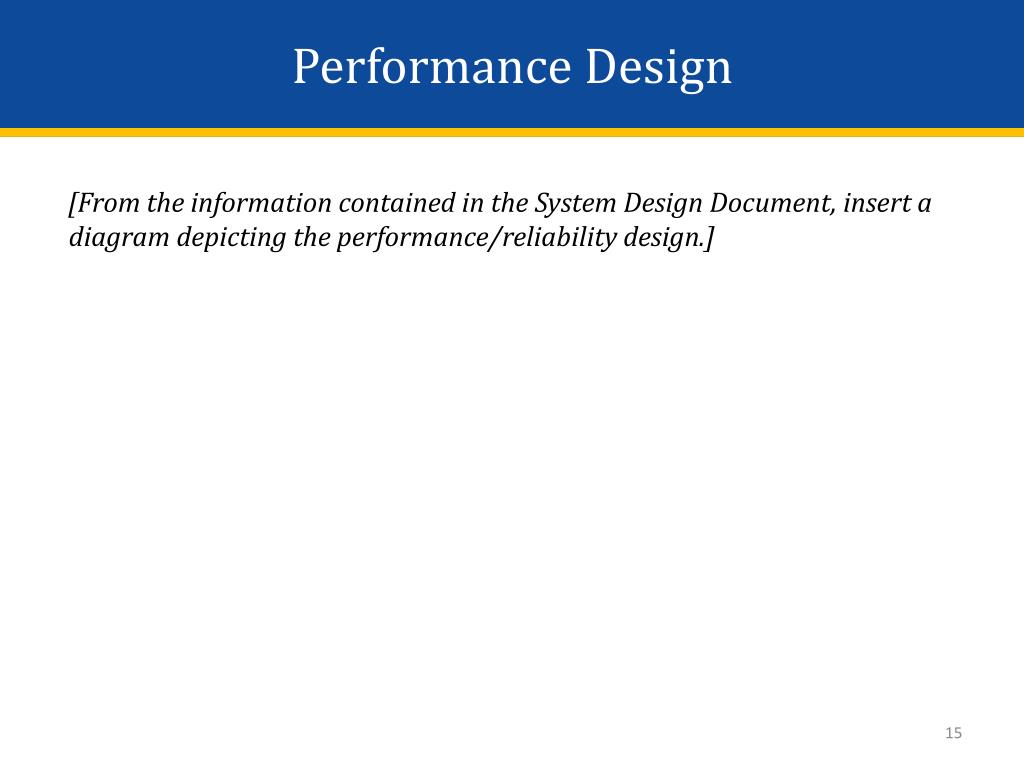 Performance Design

[From the information contained in the System Design Document, insert a diagram depicting the performance/reliability design.]

15